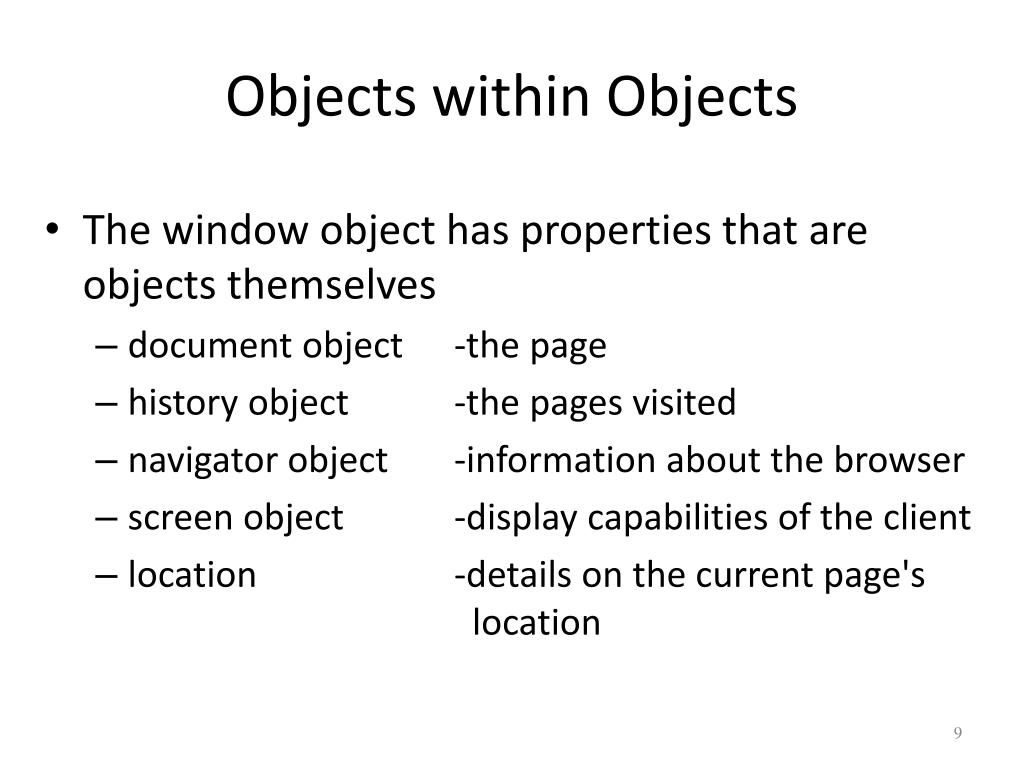 Objects within Objects

• The window object has properties that are objects themselves
  – document object -the page
  – history object -the pages visited
  – navigator object -information about the browser
  – screen object -display capabilities of the client
  – location -details on the current page's location

9